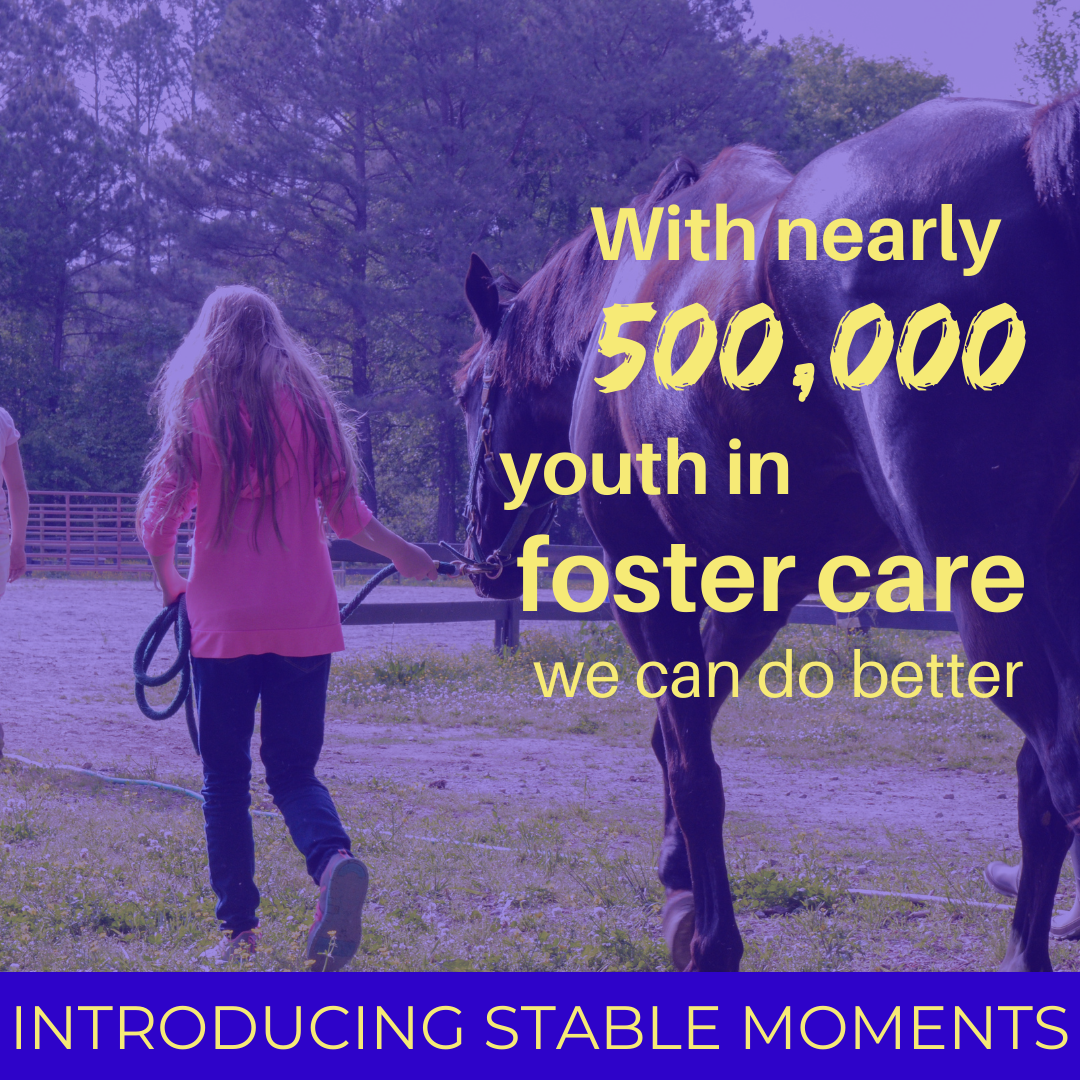 With nearly
500,000
youth in
foster care
we can do better

INTRODUCING STABLE MOMENTS